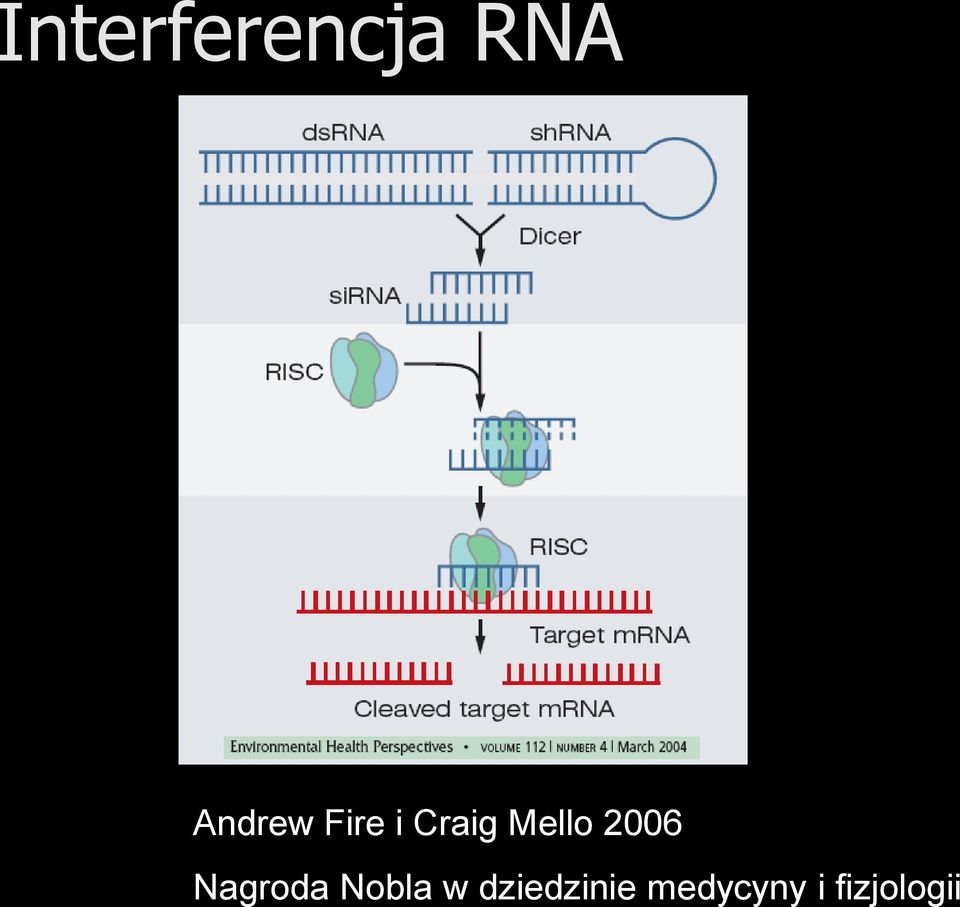 Interferencja RNA

dsRNA

shRNA

Dicer

siRNA

RISC

RISC

Target mRNA

Cleaved target mRNA

Environmental Health Perspectives • VOLUME 112 | NUMBER 4 | March 2004

Andrew Fire i Craig Mello 2006

Nagroda Nobla w dziedzinie medycyny i fizjologii